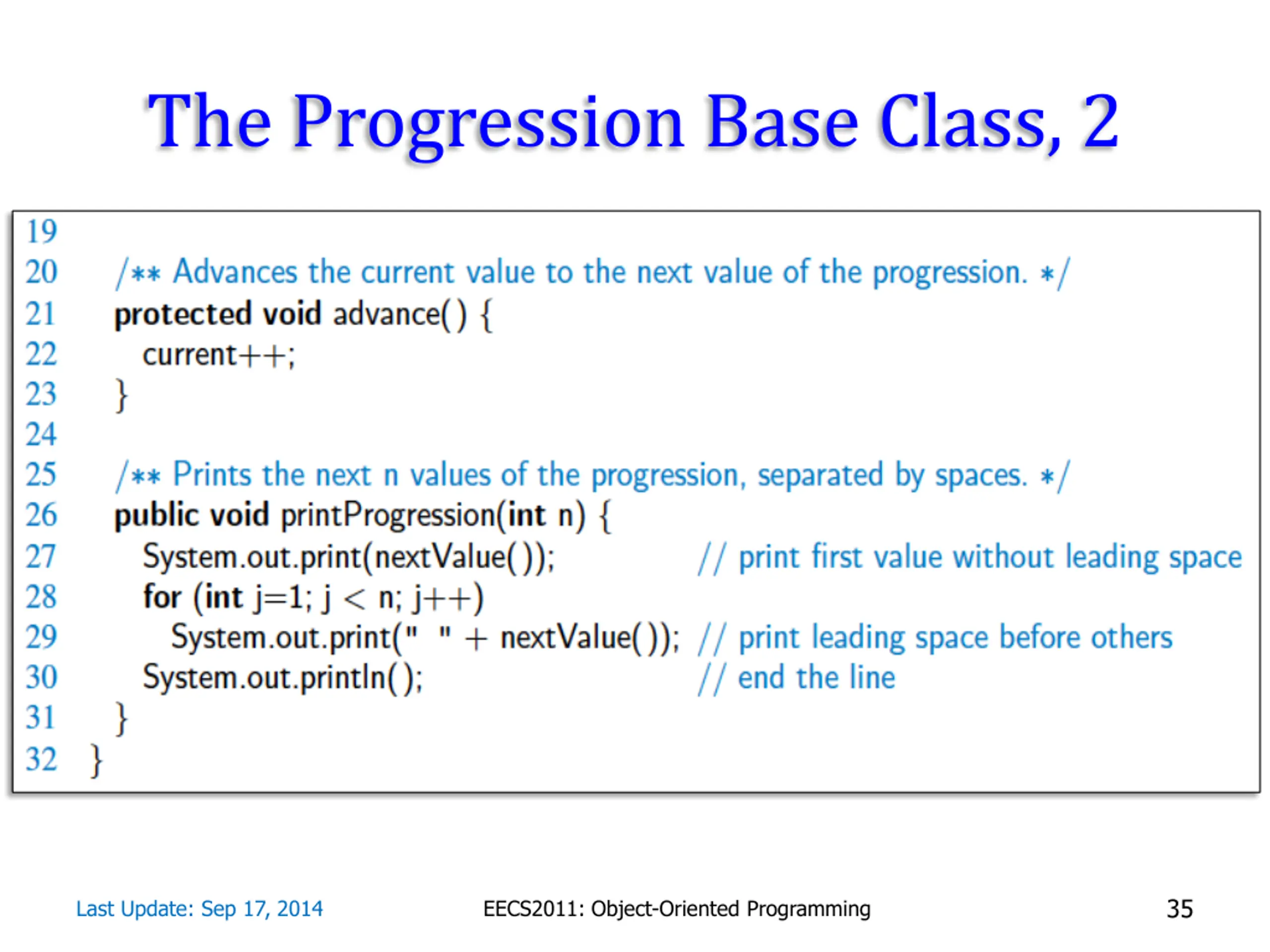 The Progression Base Class, 2

19
20 /** Advances the current value to the next value of the progression. */
21 protected void advance( ) {
22 current++;
23 }
24
25 /** Prints the next n values of the progression, separated by spaces. */
26 public void printProgression(int n) {
27 System.out.print(nextValue( )); // print first value without leading space
28 for (int j=1; j < n; j++)
29 System.out.print(" " + nextValue( )); // print leading space before others
30 System.out.println( ); // end the line
31 }
32 }

Last Update: Sep 17, 2014 EECS2011: Object-Oriented Programming 35